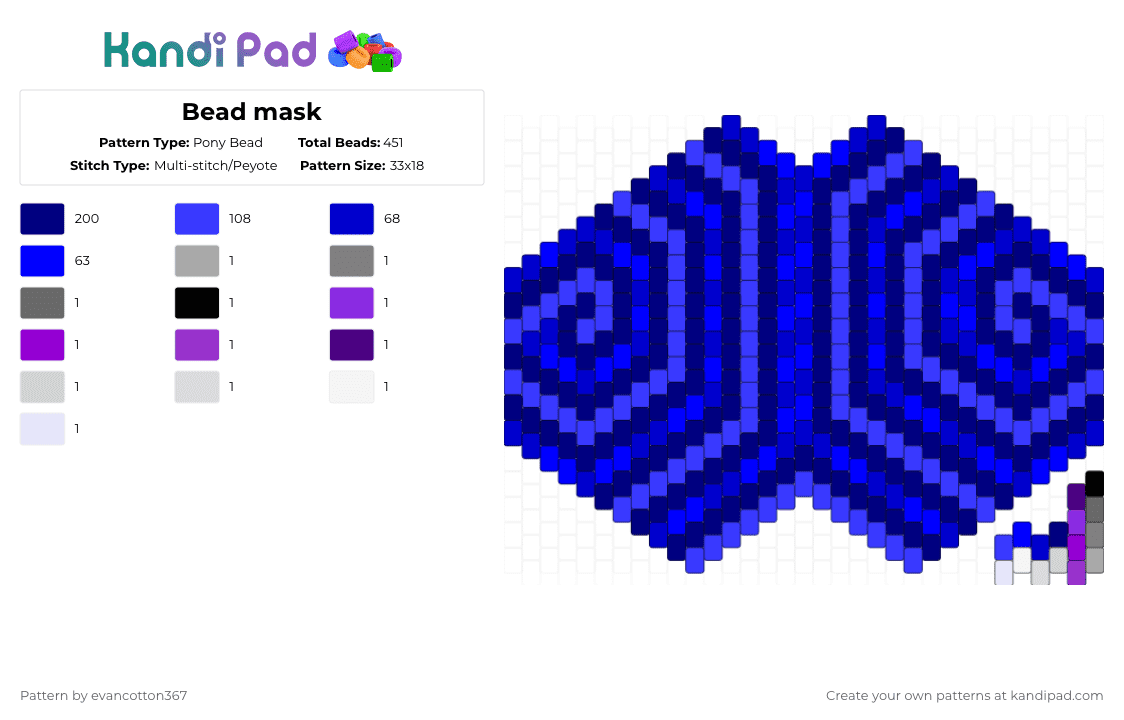 Kandi Pad

Bead mask

Pattern Type: Pony Bead Total Beads: 451
Stitch Type: Multi-stitch/Peyote Pattern Size: 33x18

200 108 68
63 1 1
1 1 1
1 1 1
1 1 1
1

Pattern by evancotton367

Create your own patterns at kandipad.com